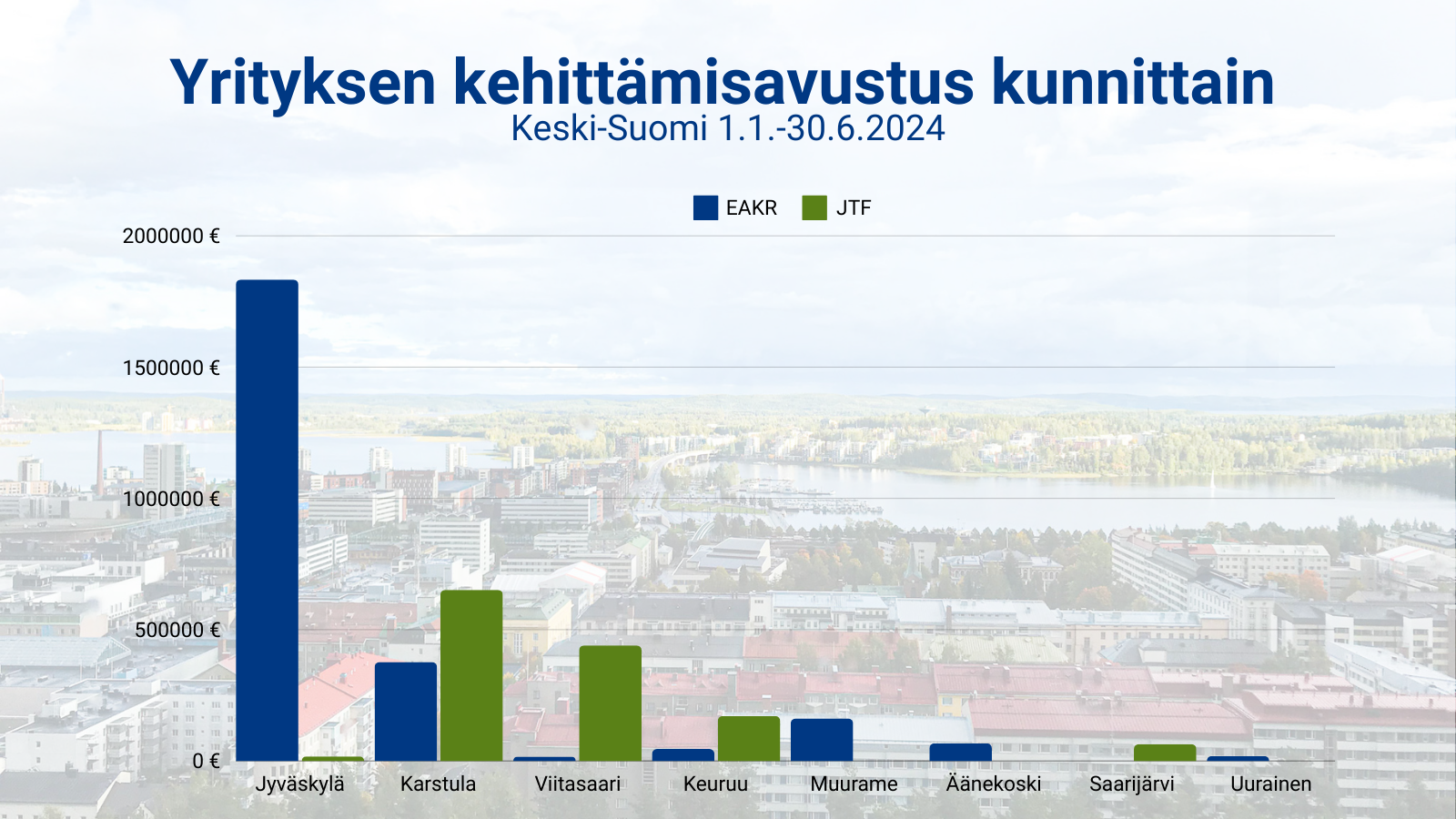 Yrityksen kehittämisavustus kunnittain
Keski-Suomi 1.1.-30.6.2024

EAKR JTF

2000000 €
1500000 €
1000000 €
500000 €
0 €

Jyväskylä
Karstula
Viitasaari
Keuruu
Muurame
Äänekoski
Saarijärvi
Uurainen